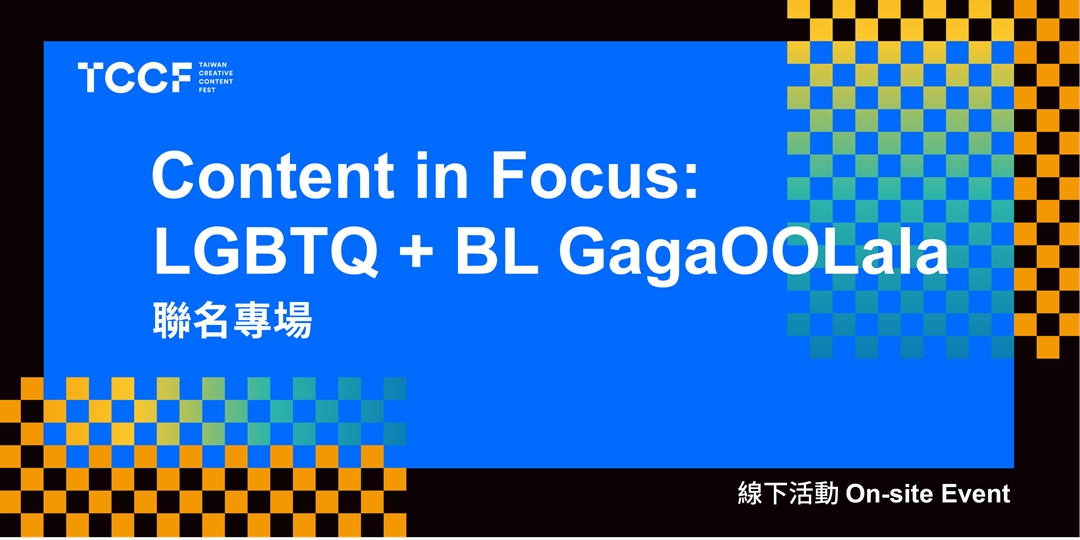 TCCF TAIWAN CREATIVE CONTENT FEST

Content in Focus: LGBTQ + BL GagaOOLala
聯名專場

線下活動 On-site Event